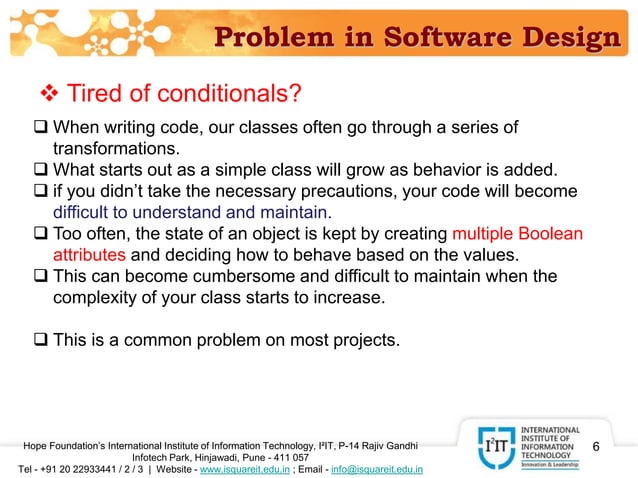 Problem in Software Design

❖ Tired of conditionals?

❑ When writing code, our classes often go through a series of transformations.
❑ What starts out as a simple class will grow as behavior is added.
❑ if you didn't take the necessary precautions, your code will become difficult to understand and maintain.
❑ Too often, the state of an object is kept by creating multiple Boolean attributes and deciding how to behave based on the values.
❑ This can become cumbersome and difficult to maintain when the complexity of your class starts to increase.

❑ This is a common problem on most projects.

Hope Foundation's International Institute of Information Technology, I²IT, P-14 Rajiv Gandhi Infotech Park, Hinjawadi, Pune - 411 057
Tel - +91 20 22933441 / 2 / 3 | Website - www.isquareit.edu.in ; Email - info@isquareit.edu.in

I²IT INTERNATIONAL INSTITUTE OF INFORMATION TECHNOLOGY Innovation & Leadership

6